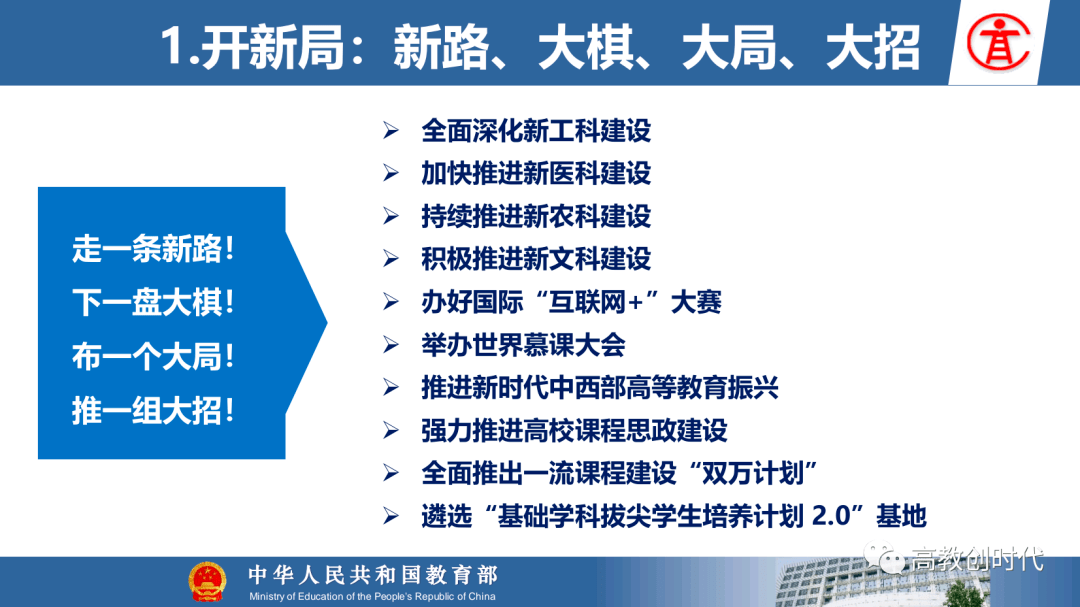 1.开新局：新路、大棋、大局、大招

走一条新路！
下一盘大棋！
布一个大局！
推一组大招！

➢ 全面深化新工科建设
➢ 加快推进新医科建设
➢ 持续推进新农科建设
➢ 积极推进新文科建设
➢ 办好国际“互联网+”大赛
➢ 举办世界慕课大会
➢ 推进新时代中西部高等教育振兴
➢ 强力推进高校课程思政建设
➢ 全面推出一流课程建设“双万计划”
➢ 遴选“基础学科拔尖学生培养计划 2.0”基地

中华人民共和国教育部
Ministry of Education of the People's Republic of China

高教创时代